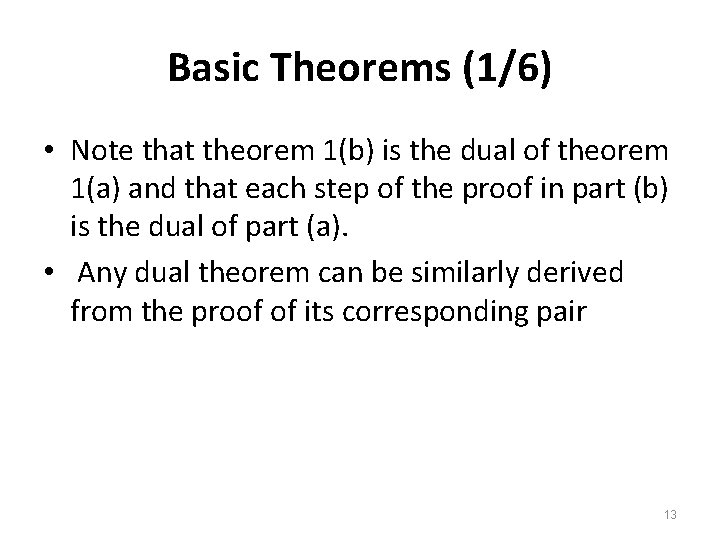 Basic Theorems (1/6)

• Note that theorem 1(b) is the dual of theorem 1(a) and that each step of the proof in part (b) is the dual of part (a).

• Any dual theorem can be similarly derived from the proof of its corresponding pair

13